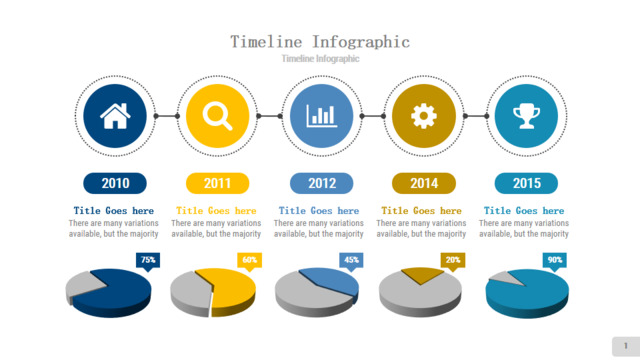 Timeline Infographic

Timeline Infographic

2010

Title Goes here

There are many variations available, but the majority

75%

2011

Title Goes here

There are many variations available, but the majority

60%

2012

Title Goes here

There are many variations available, but the majority

45%

2014

Title Goes here

There are many variations available, but the majority

20%

2015

Title Goes here

There are many variations available, but the majority

90%

1